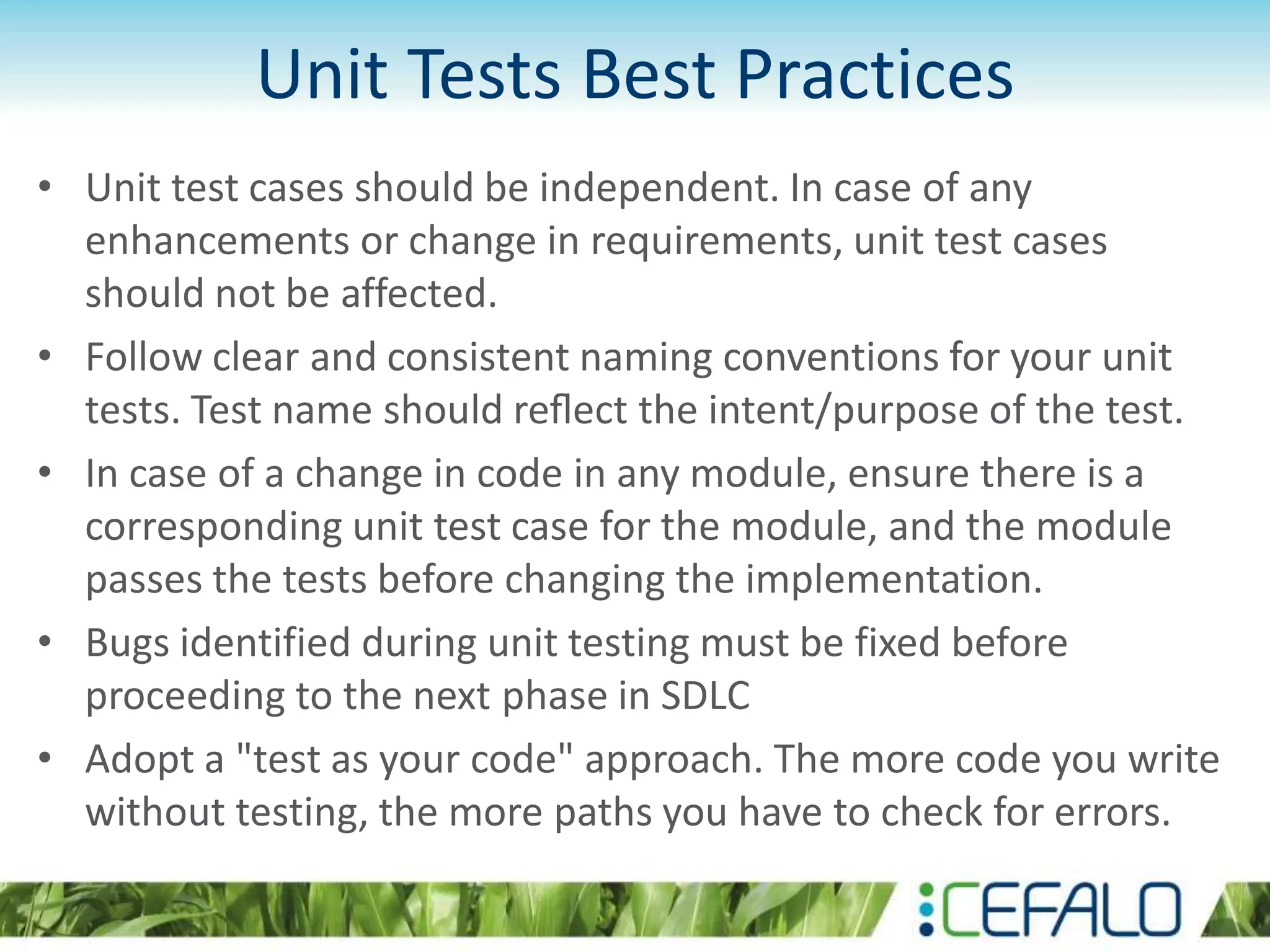 Unit Tests Best Practices

• Unit test cases should be independent. In case of any enhancements or change in requirements, unit test cases should not be affected.

• Follow clear and consistent naming conventions for your unit tests. Test name should reflect the intent/purpose of the test.

• In case of a change in code in any module, ensure there is a corresponding unit test case for the module, and the module passes the tests before changing the implementation.

• Bugs identified during unit testing must be fixed before proceeding to the next phase in SDLC

• Adopt a "test as your code" approach. The more code you write without testing, the more paths you have to check for errors.

:CEFALO